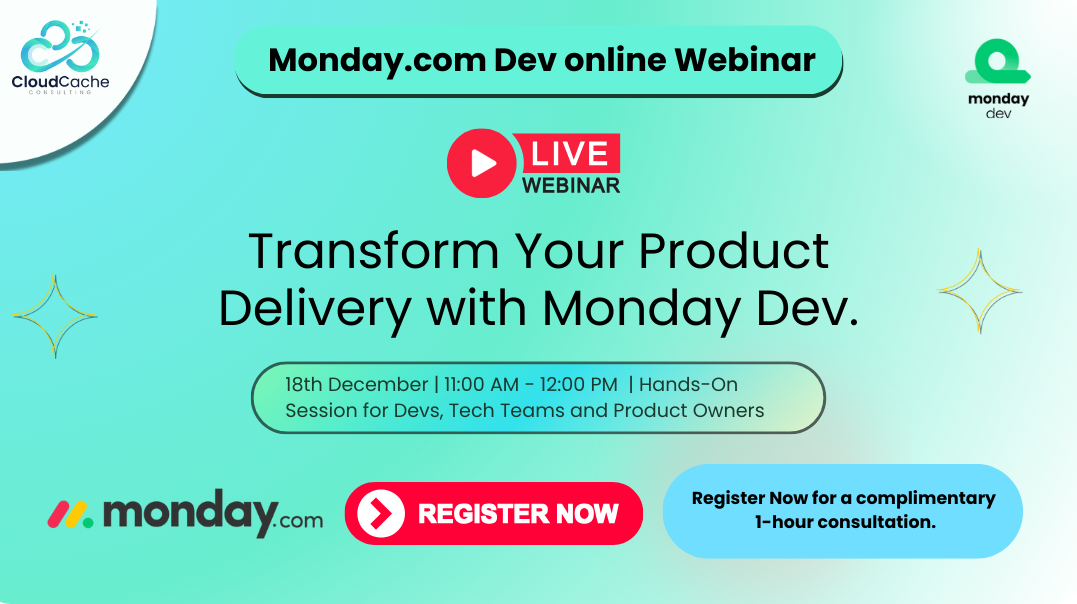 CloudCache CONSULTING

Monday.com Dev online Webinar

monday dev

LIVE WEBINAR

Transform Your Product Delivery with Monday Dev.

18th December | 11:00 AM - 12:00 PM | Hands-On Session for Devs, Tech Teams and Product Owners

monday.com

REGISTER NOW

Register Now for a complimentary 1-hour consultation.